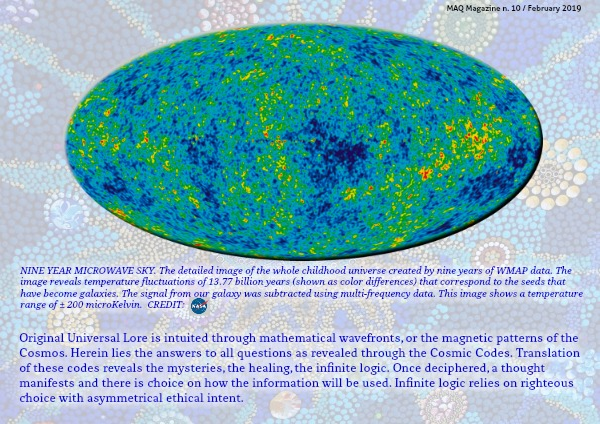 MAQ Magazine n. 10 / February 2019

NINE YEAR MICROWAVE SKY. The detailed image of the whole childhood universe created by nine years of WMAP data. The image reveals temperature fluctuations of 13.77 billion years (shown as color differences) that correspond to the seeds that have become galaxies. The signal from our galaxy was subtracted using multi-frequency data. This image shows a temperature range of ± 200 microKelvin. CREDIT: NASA

Original Universal Lore is intuited through mathematical wavefronts, or the magnetic patterns of the Cosmos. Herein lies the answers to all questions as revealed through the Cosmic Codes. Translation of these codes reveals the mysteries, the healing, the infinite logic. Once deciphered, a thought manifests and there is choice on how the information will be used. Infinite logic relies on righteous choice with asymmetrical ethical intent.